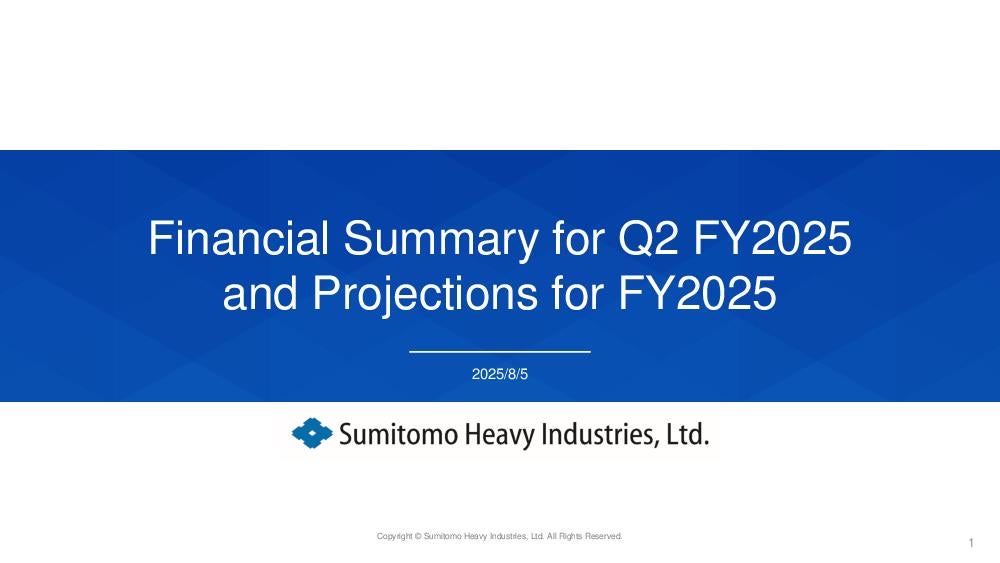 Financial Summary for Q2 FY2025
and Projections for FY2025

2025/8/5

Sumitomo Heavy Industries, Ltd.

Copyright © Sumitomo Heavy Industries, Ltd. All Rights Reserved.

1